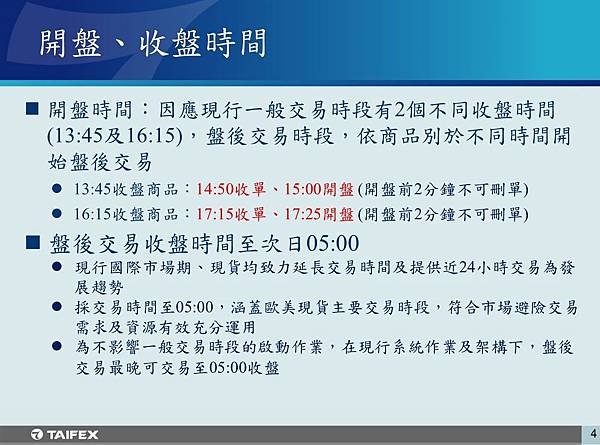 開盤、收盤時間

■ 開盤時間：因應現行一般交易時段有2個不同收盤時間(13:45及16:15)，盤後交易時段，依商品別於不同時間開始盤後交易

● 13:45收盤商品：14:50收單、15:00開盤 (開盤前2分鐘不可刪單)

● 16:15收盤商品：17:15收單、17:25開盤 (開盤前2分鐘不可刪單)

■ 盤後交易收盤時間至次日05:00

● 現行國際市場期、現貨均致力延長交易時間及提供近24小時交易為發展趨勢

● 採交易時間至05:00，涵蓋歐美現貨主要交易時段，符合市場避險交易需求及資源有效充分運用

● 為不影響一般交易時段的啟動作業，在現行系統作業及架構下，盤後交易最晚可交易至05:00收盤

TAIFEX

4